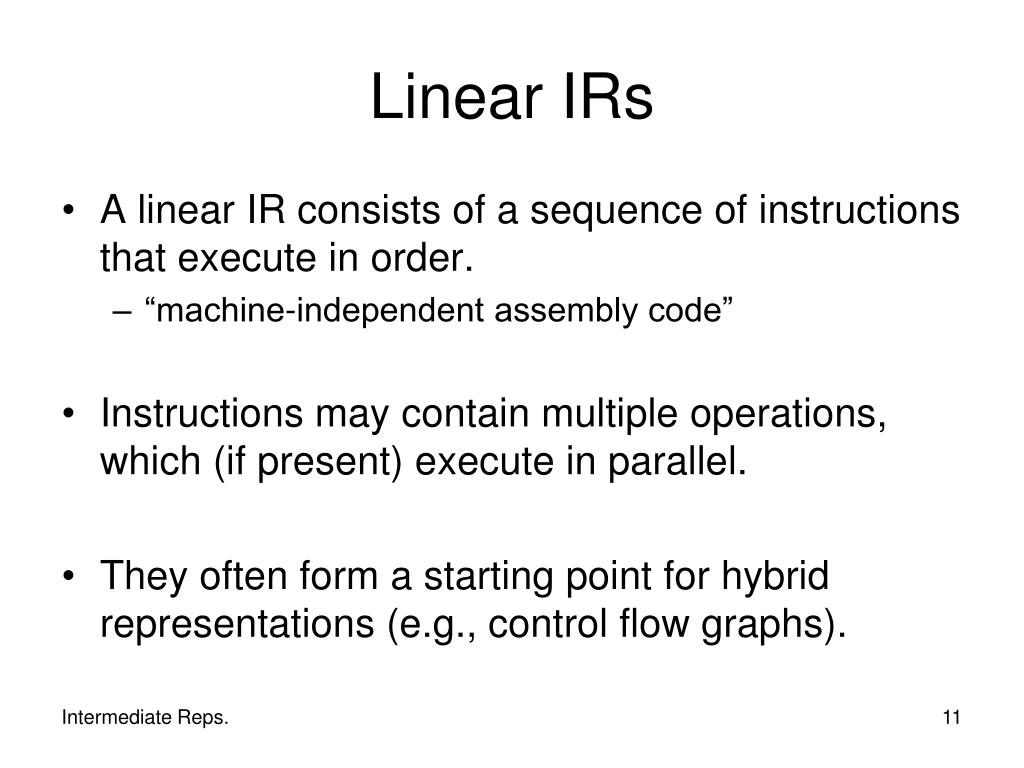 Linear IRs

• A linear IR consists of a sequence of instructions that execute in order.
– “machine-independent assembly code”

• Instructions may contain multiple operations, which (if present) execute in parallel.

• They often form a starting point for hybrid representations (e.g., control flow graphs).

Intermediate Reps.

11